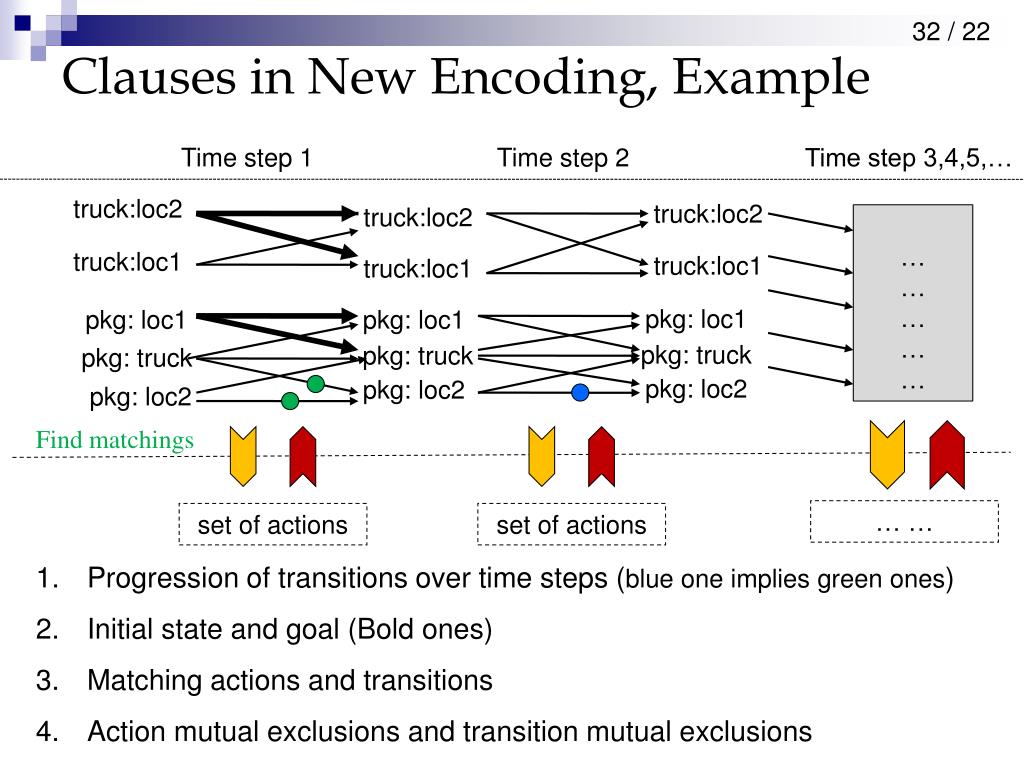 32 / 22

Clauses in New Encoding, Example

Time step 1

Time step 2

Time step 3,4,5,…

truck:loc2

truck:loc1

pkg: loc1

pkg: truck

pkg: loc2

truck:loc2

truck:loc1

pkg: loc1

pkg: truck

pkg: loc2

truck:loc2

truck:loc1

pkg: loc1

pkg: truck

pkg: loc2

…
…
…
…
…

Find matchings

set of actions

set of actions

… …

1. Progression of transitions over time steps (blue one implies green ones)

2. Initial state and goal (Bold ones)

3. Matching actions and transitions

4. Action mutual exclusions and transition mutual exclusions